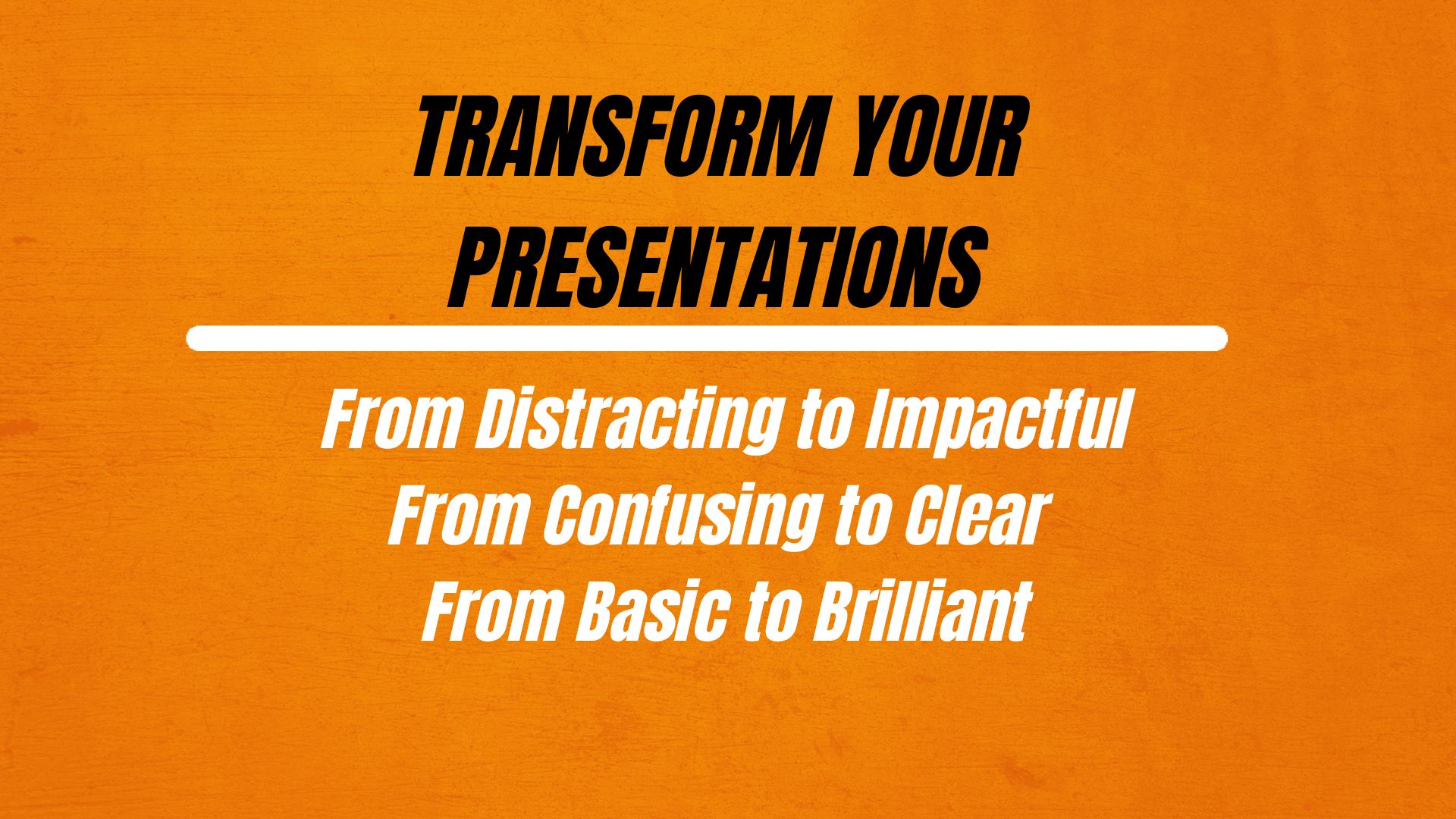 TRANSFORM YOUR PRESENTATIONS

From Distracting to Impactful
From Confusing to Clear
From Basic to Brilliant